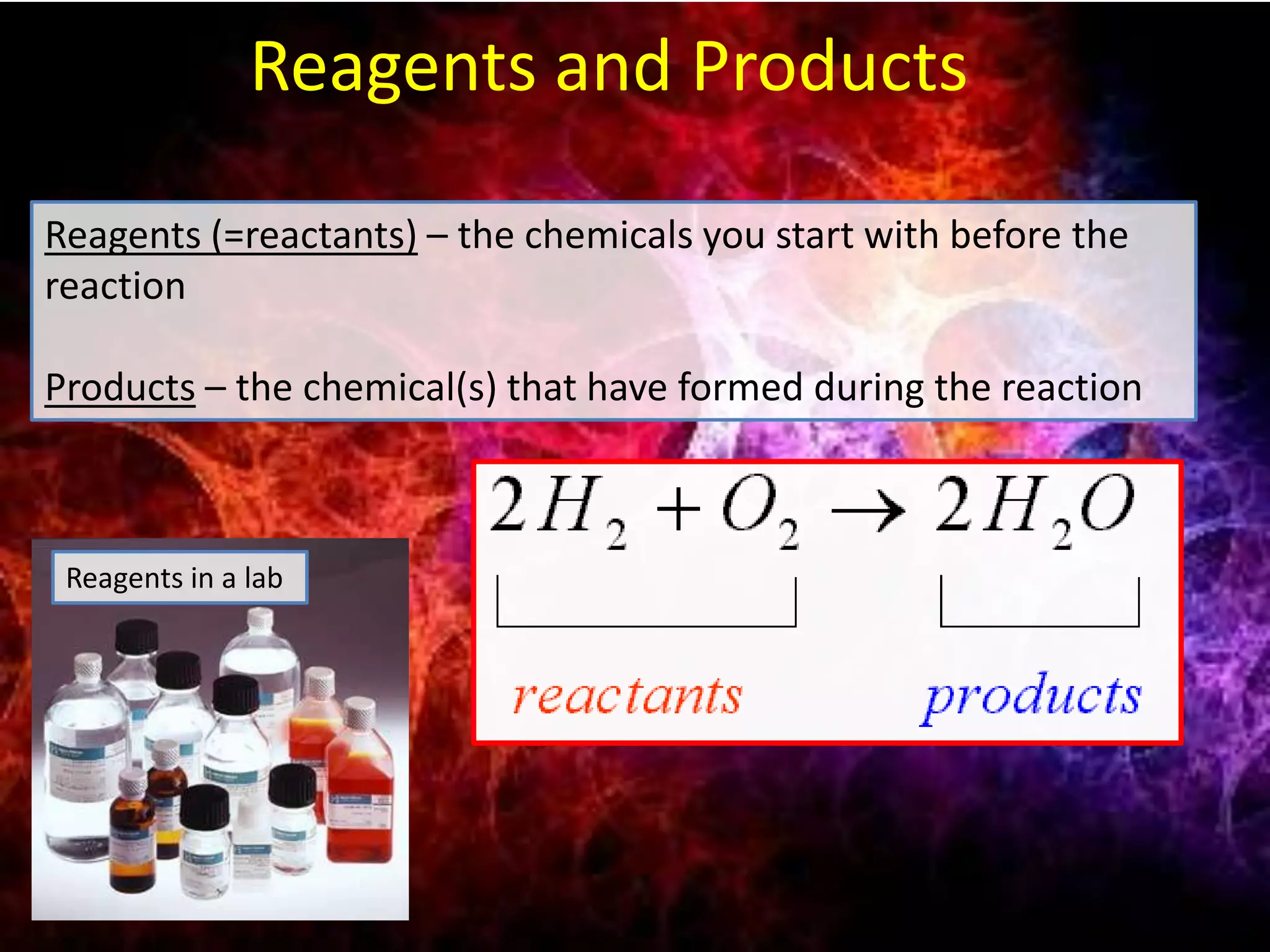 Reagents and Products

Reagents (=reactants) – the chemicals you start with before the reaction

Products – the chemical(s) that have formed during the reaction

Reagents in a lab

$2H_2 + O_2 \rightarrow 2H_2O$

reactants

products